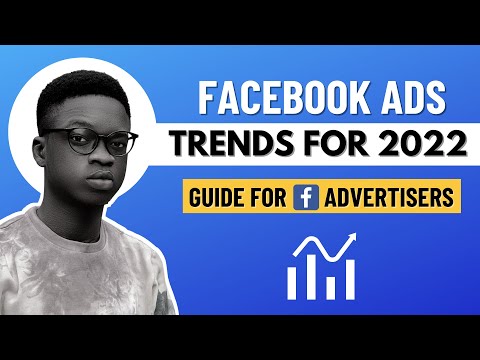 FACEBOOK ADS
TRENDS FOR 2022
GUIDE FOR f ADVERTISERS